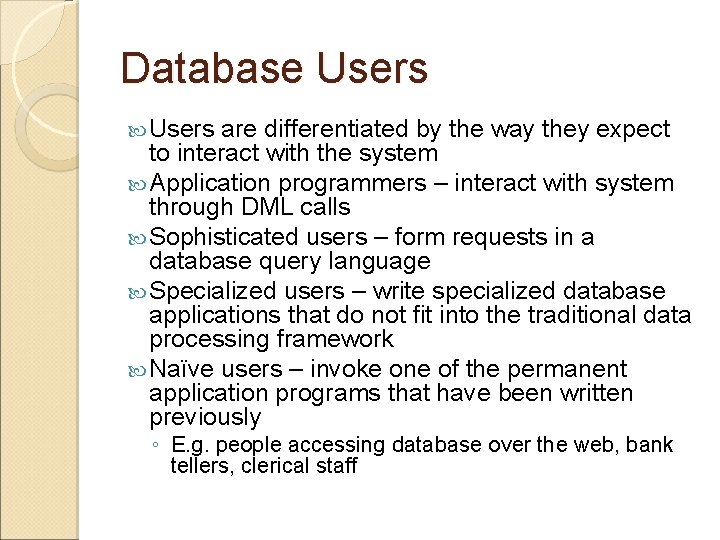 Database Users

Users are differentiated by the way they expect to interact with the system

Application programmers – interact with system through DML calls

Sophisticated users – form requests in a database query language

Specialized users – write specialized database applications that do not fit into the traditional data processing framework

Naïve users – invoke one of the permanent application programs that have been written previously

◦ E.g. people accessing database over the web, bank tellers, clerical staff